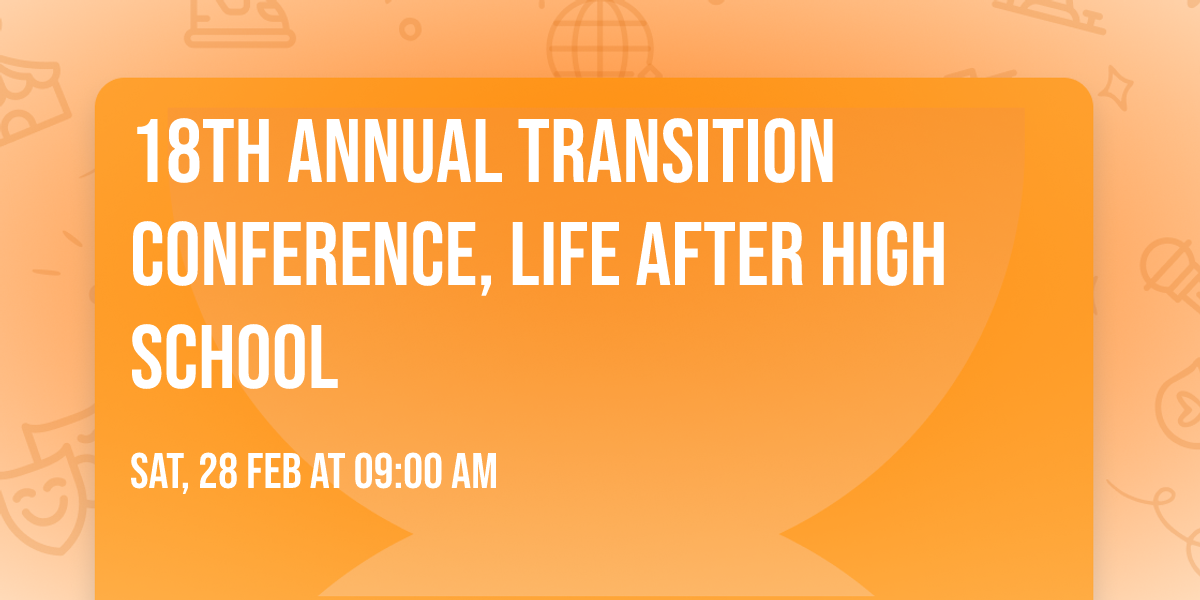 18TH ANNUAL TRANSITION CONFERENCE, LIFE AFTER HIGH SCHOOL

SAT, 28 FEB AT 09:00 AM